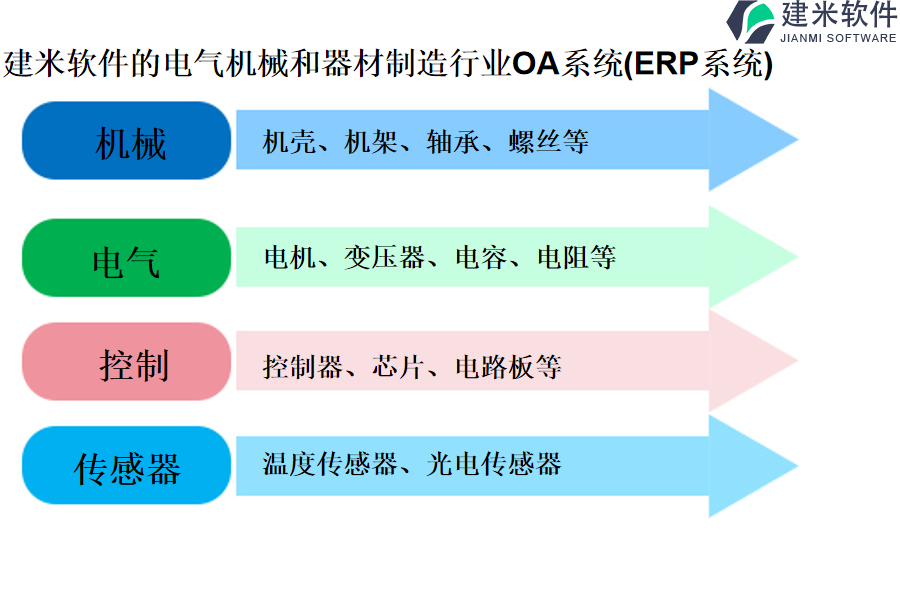 建米软件
JIANMI SOFTWARE

建米软件的电气机械和器材制造行业OA系统(ERP系统)

机械

机壳、机架、轴承、螺丝等

电气

电机、变压器、电容、电阻等

控制

控制器、芯片、电路板等

传感器

温度传感器、光电传感器